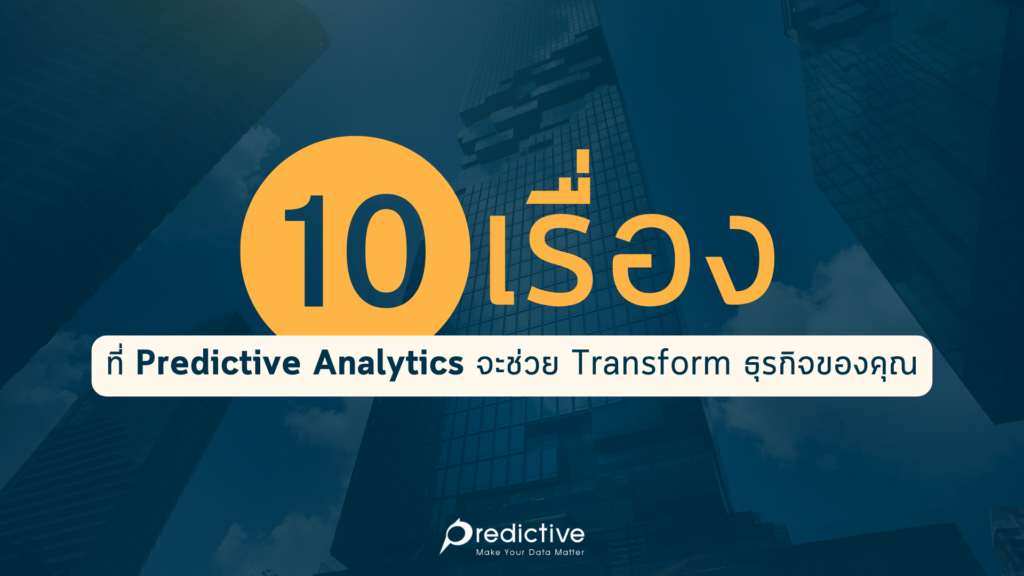 10 เรื่อง

ที่ Predictive Analytics จะช่วย Transform ธุรกิจของคุณ

Predictive
Make Your Data Matter